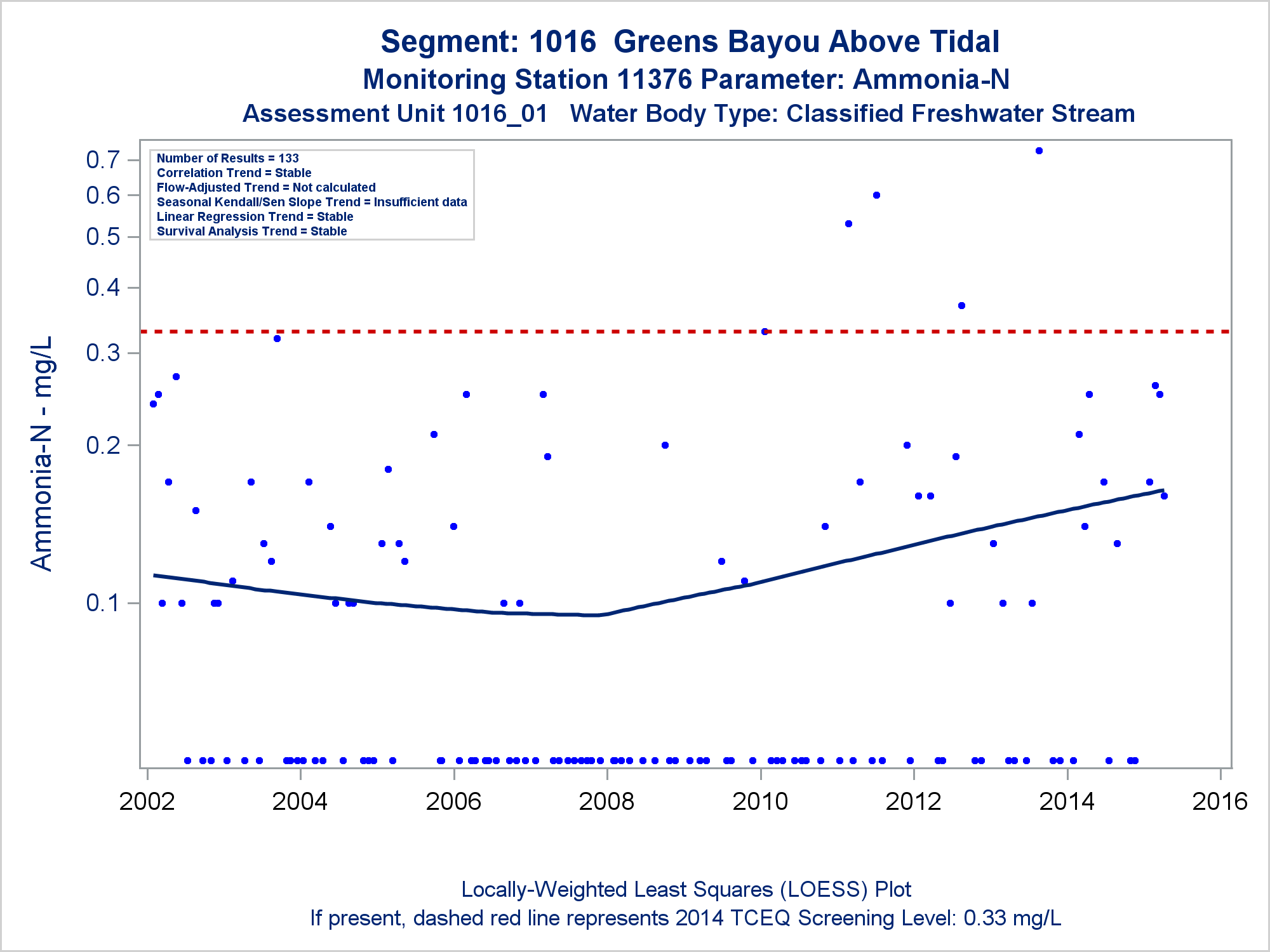 Segment: 1016 Greens Bayou Above Tidal
Monitoring Station 11376 Parameter: Ammonia-N
Assessment Unit 1016_01 Water Body Type: Classified Freshwater Stream

Number of Results = 133
Correlation Trend = Stable
Flow-Adjusted Trend = Not calculated
Seasonal Kendall/Sen Slope Trend = Insufficient data
Linear Regression Trend = Stable
Survival Analysis Trend = Stable

Ammonia-N - mg/L

0.7
0.6
0.5
0.4
0.3
0.2
0.1

2002
2004
2006
2008
2010
2012
2014
2016

Locally-Weighted Least Squares (LOESS) Plot
If present, dashed red line represents 2014 TCEQ Screening Level: 0.33 mg/L